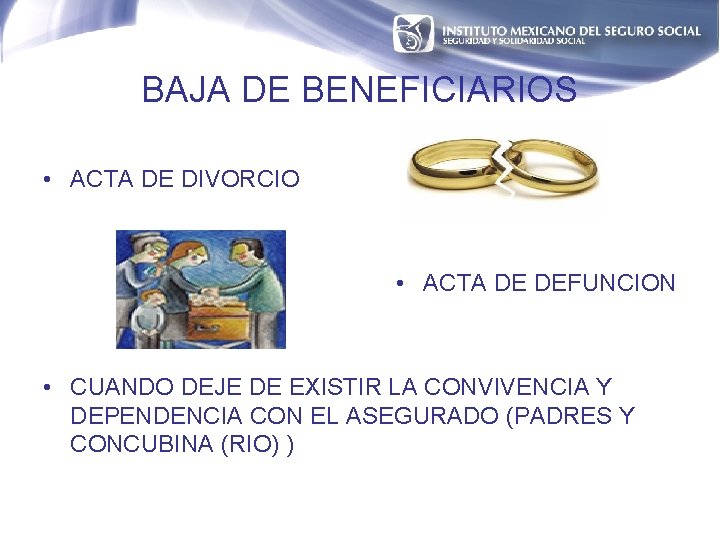 INSTITUTO MEXICANO DEL SEGURO SOCIAL
SEGURIDAD Y SOLIDARIDAD SOCIAL

BAJA DE BENEFICIARIOS

• ACTA DE DIVORCIO

• ACTA DE DEFUNCION

• CUANDO DEJE DE EXISTIR LA CONVIVENCIA Y DEPENDENCIA CON EL ASEGURADO (PADRES Y CONCUBINA (RIO) )